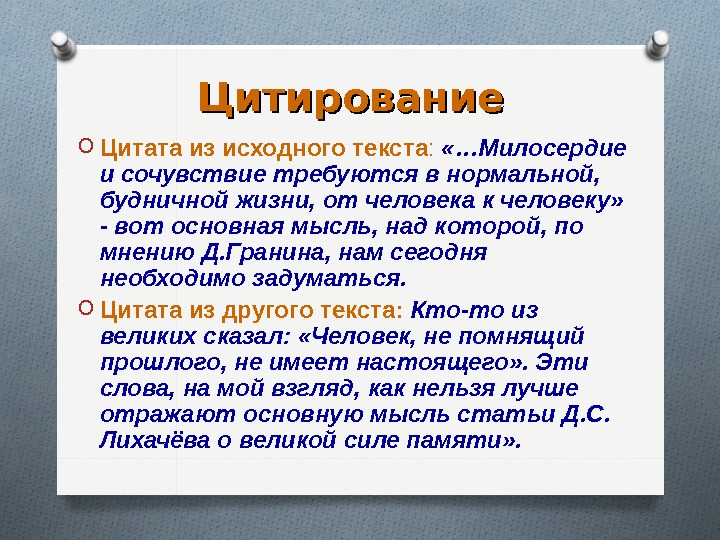 Цитирование

Цитата из исходного текста: «…Милосердие и сочувствие требуются в нормальной, будничной жизни, от человека к человеку» - вот основная мысль, над которой, по мнению Д.Гранина, нам сегодня необходимо задуматься.

Цитата из другого текста: Кто-то из великих сказал: «Человек, не помнящий прошлого, не имеет настоящего». Эти слова, на мой взгляд, как нельзя лучше отражают основную мысль статьи Д.С. Лихачёва о великой силе памяти».